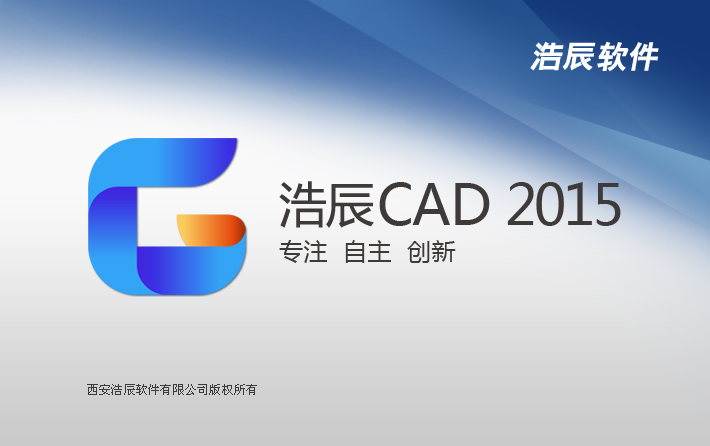 浩辰软件

浩辰CAD 2015

专注 自主 创新

西安浩辰软件有限公司版权所有